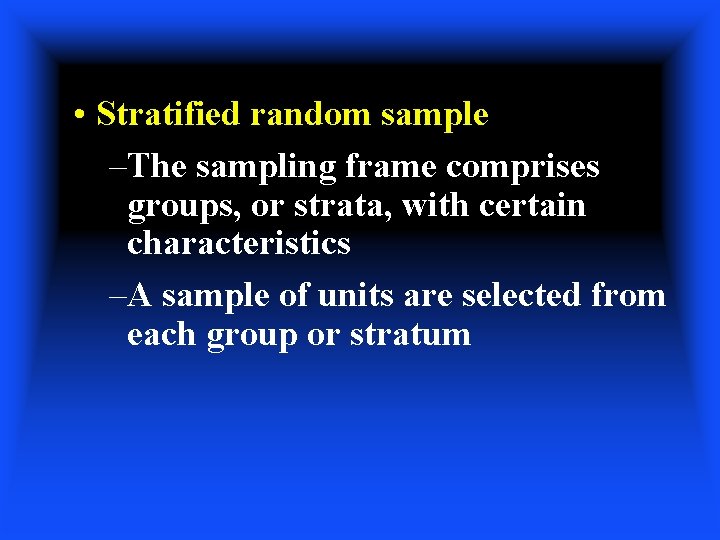 • Stratified random sample

–The sampling frame comprises groups, or strata, with certain characteristics

–A sample of units are selected from each group or stratum